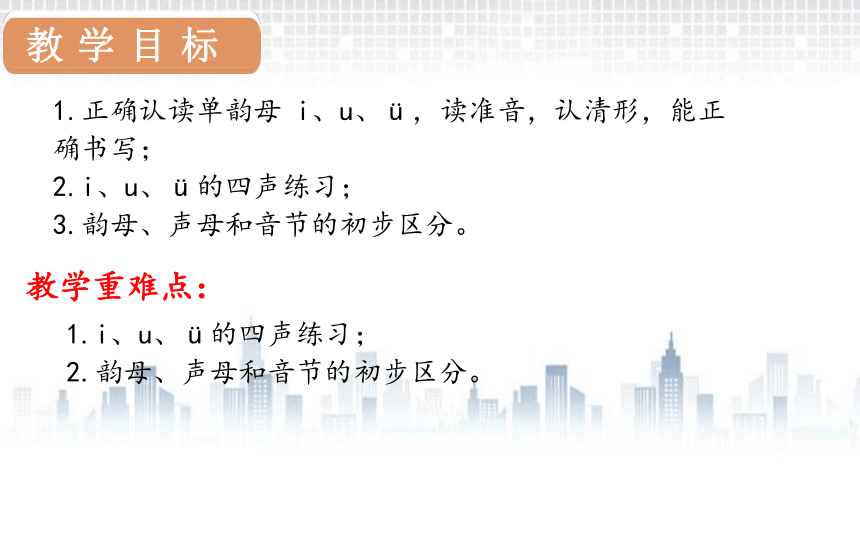 教学目标

1. 正确认读单韵母 i、u、ü，读准音，认清形，能正确书写；
2. i、u、ü 的四声练习；
3. 韵母、声母和音节的初步区分。

教学重难点：

1. i、u、ü 的四声练习；
2. 韵母、声母和音节的初步区分。